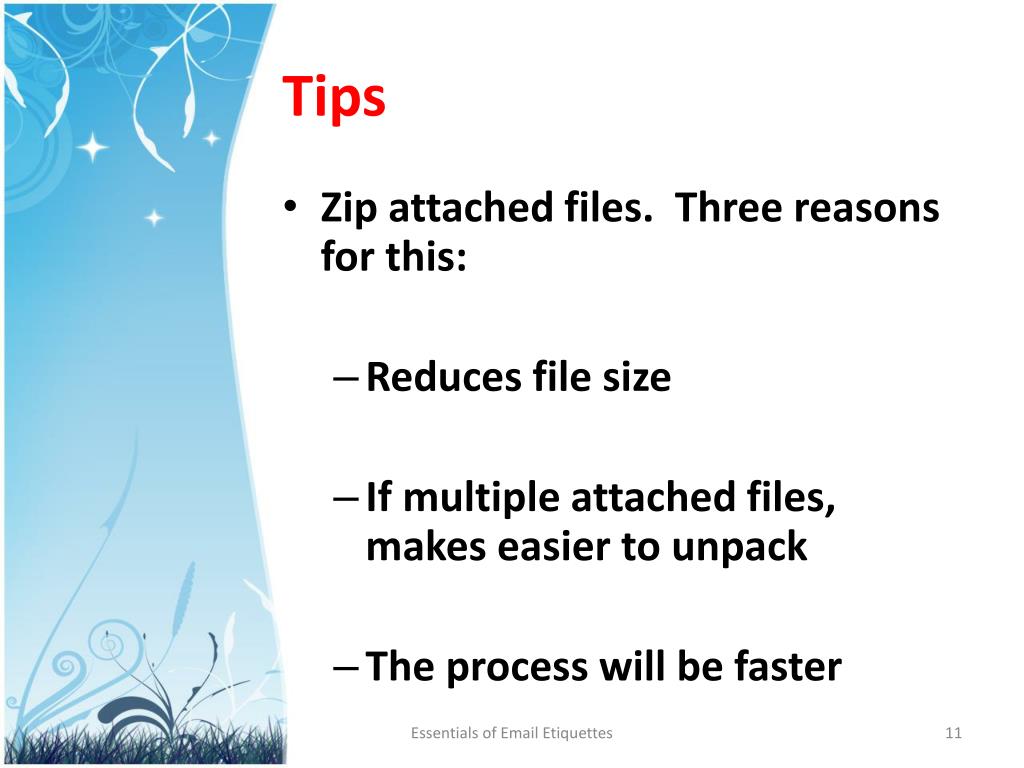 Tips

• Zip attached files.  Three reasons for this:

– Reduces file size

– If multiple attached files, makes easier to unpack

– The process will be faster

Essentials of Email Etiquettes

11